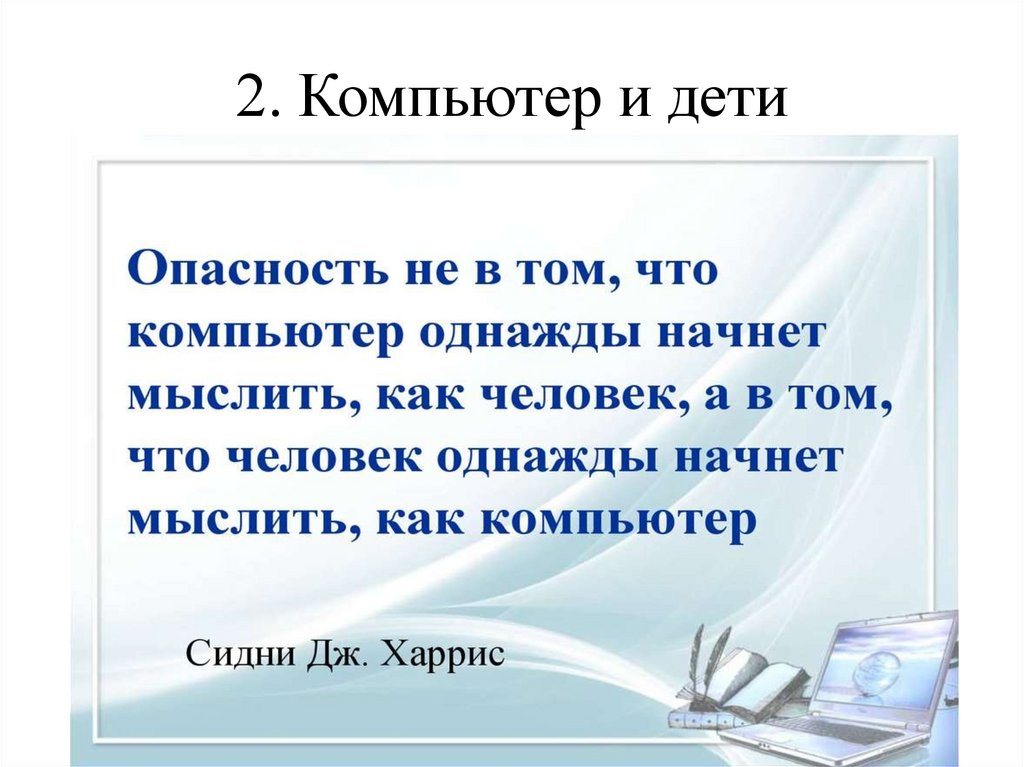 2. Компьютер и дети

Опасность не в том, что компьютер однажды начнет мыслить, как человек, а в том, что человек однажды начнет мыслить, как компьютер

Сидни Дж. Харрис